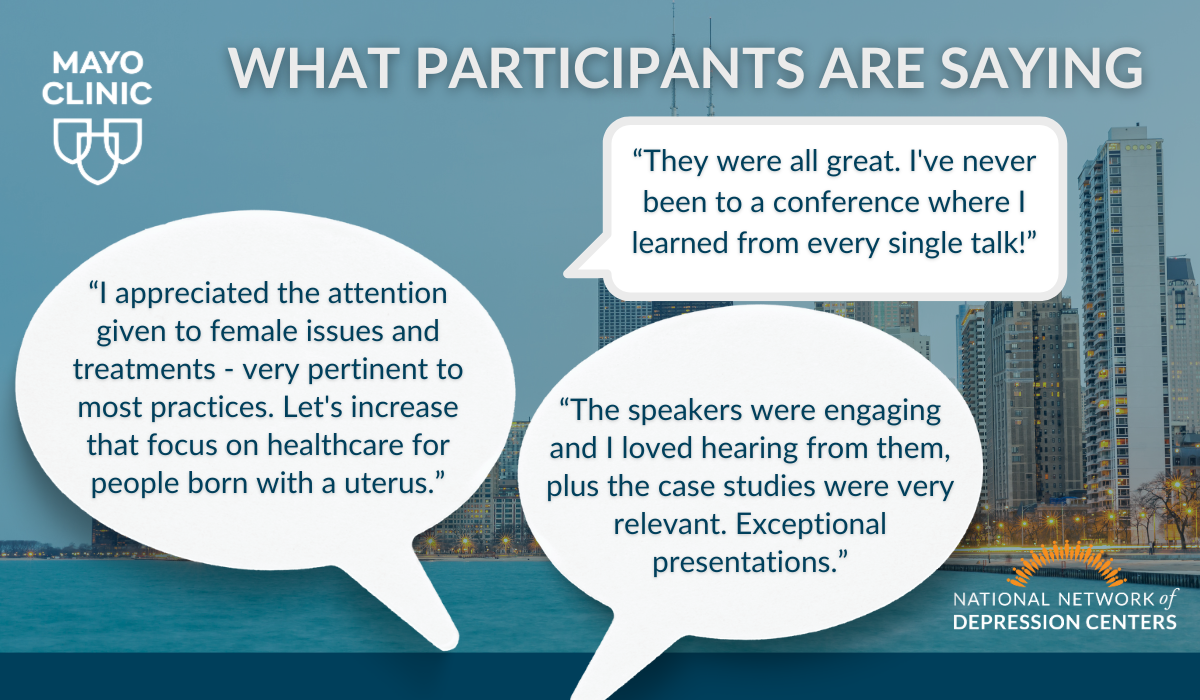 MAYO CLINIC

WHAT PARTICIPANTS ARE SAYING

“They were all great. I've never been to a conference where I learned from every single talk!”

“I appreciated the attention given to female issues and treatments - very pertinent to most practices. Let's increase that focus on healthcare for people born with a uterus.”

“The speakers were engaging and I loved hearing from them, plus the case studies were very relevant. Exceptional presentations.”

NATIONAL NETWORK of DEPRESSION CENTERS